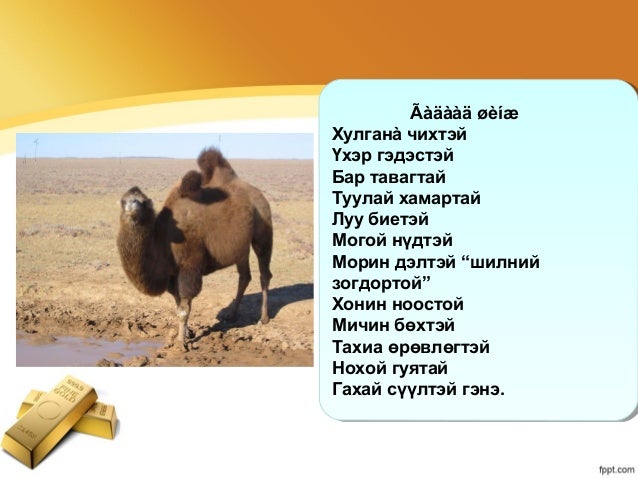 Ãàäààä øèíæ
Хулганà чихтэй
Үхэр гэдэстэй
Бар тавагтай
Туулай хамартай
Луу биетэй
Могой нүдтэй
Морин дэлтэй “шилний зогдортой”
Хонин ноостой
Мичин бөхтэй
Тахиа өрөвлөгтэй
Нохой гуятай
Гахай сүүлтэй гэнэ.

fppt.com